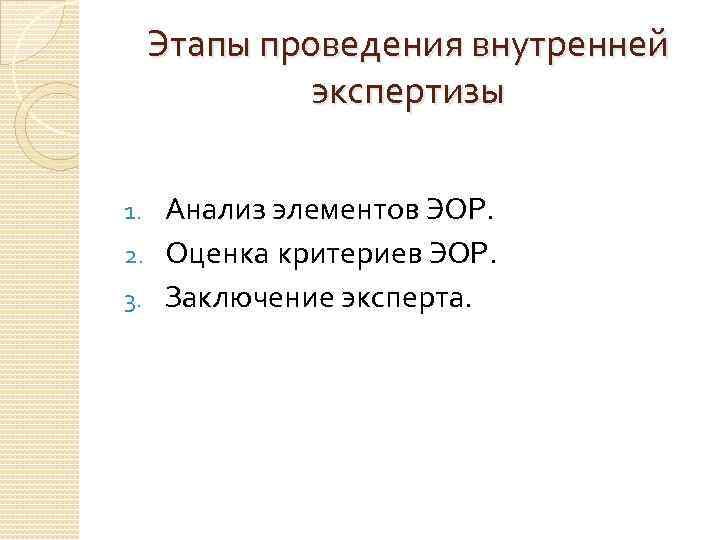 Этапы проведения внутренней экспертизы

1. Анализ элементов ЭОР.
2. Оценка критериев ЭОР.
3. Заключение эксперта.